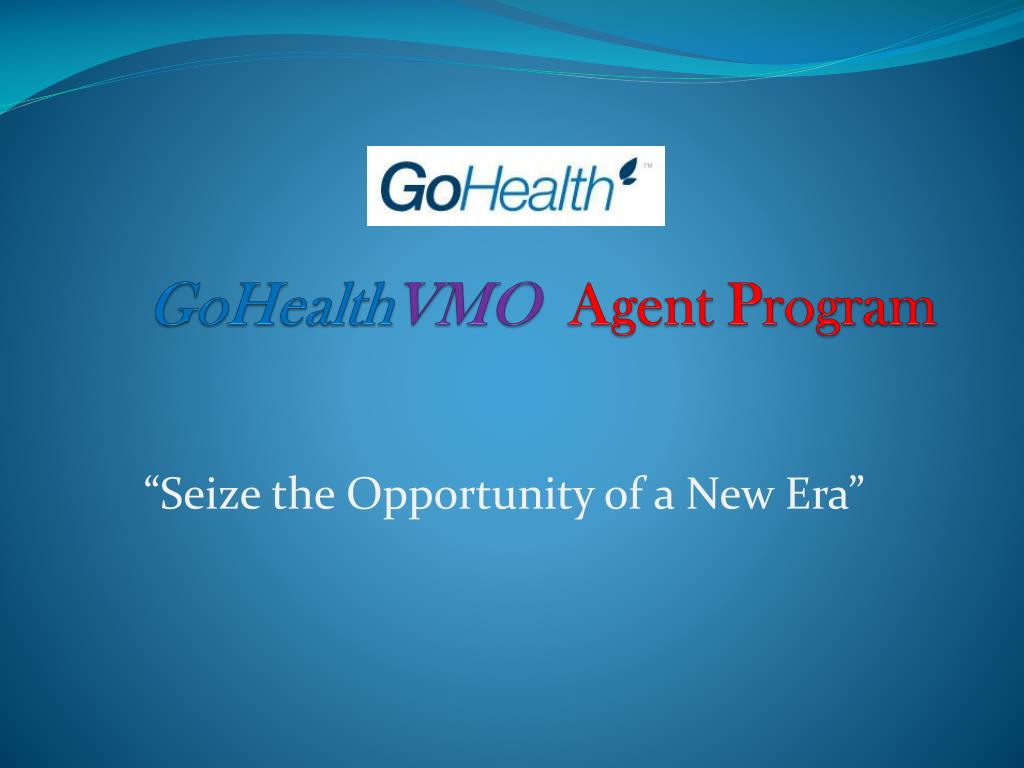 GoHealth™

GoHealthVMO Agent Program

“Seize the Opportunity of a New Era”